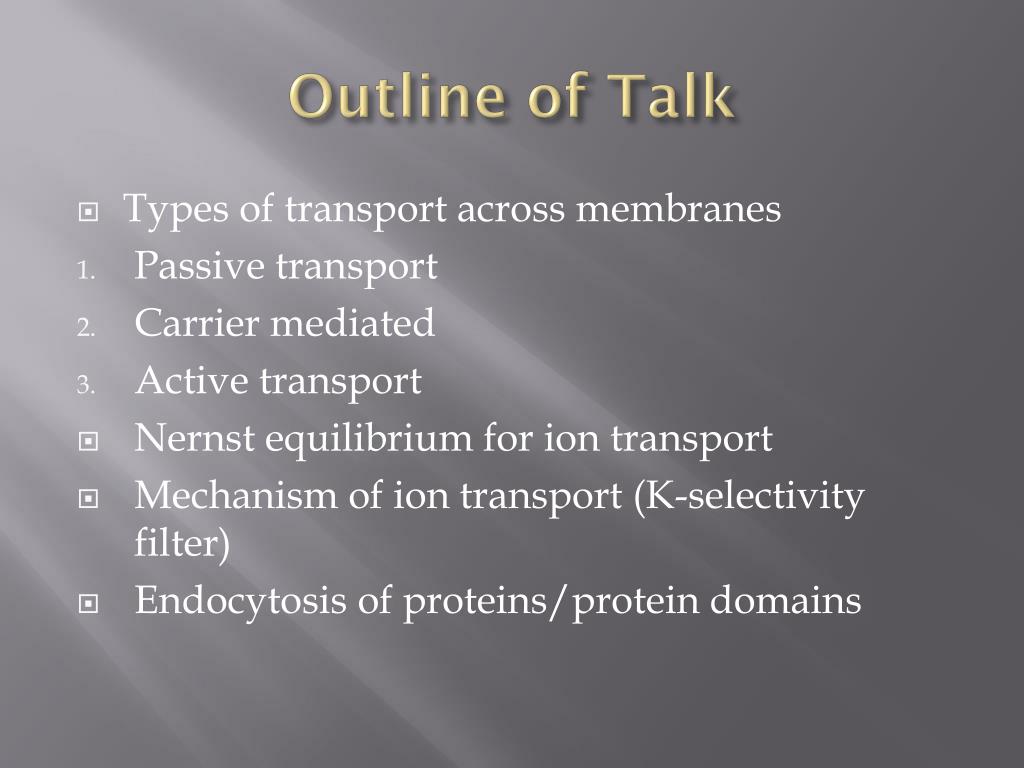 Outline of Talk

Types of transport across membranes
1. Passive transport
2. Carrier mediated
3. Active transport

Nernst equilibrium for ion transport

Mechanism of ion transport (K-selectivity filter)

Endocytosis of proteins/protein domains